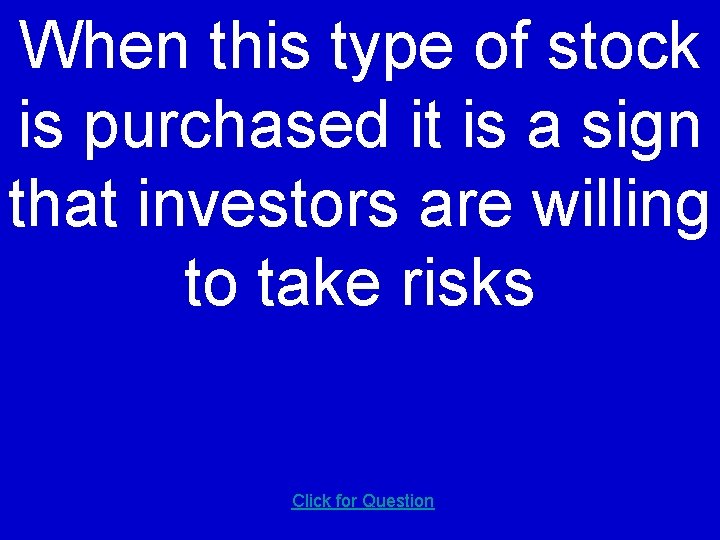 When this type of stock is purchased it is a sign that investors are willing to take risks

Click for Question